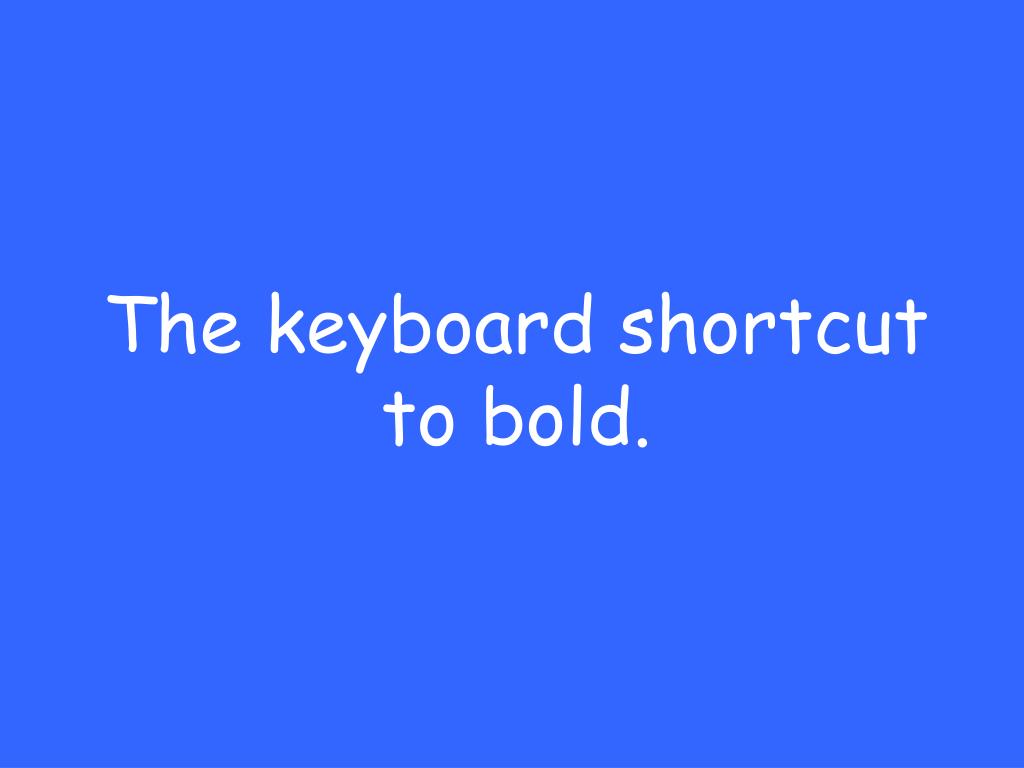 The keyboard shortcut to bold.